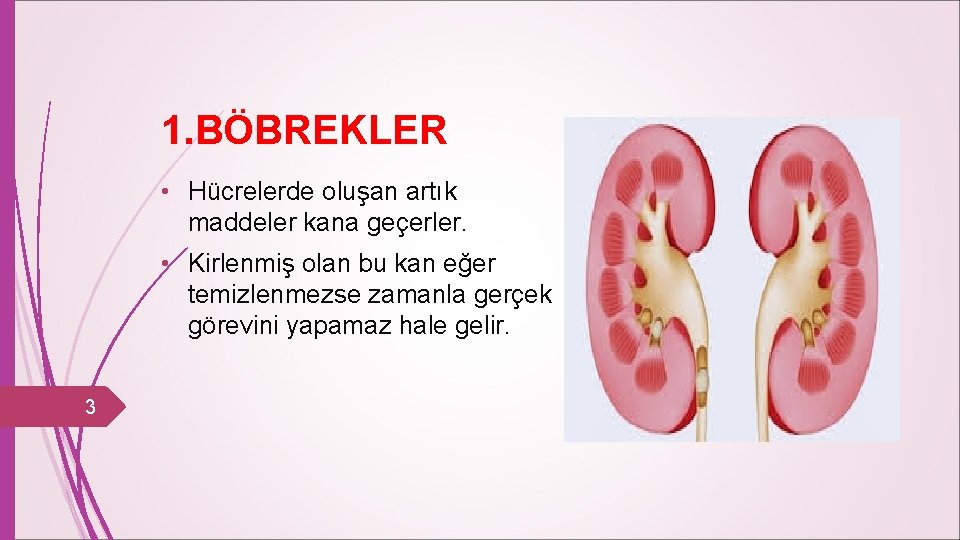 1.BÖBREKLER

• Hücrelerde oluşan artık maddeler kana geçerler.

• Kirlenmiş olan bu kan eğer temizlenmezse zamanla gerçek görevini yapamaz hale gelir.

3